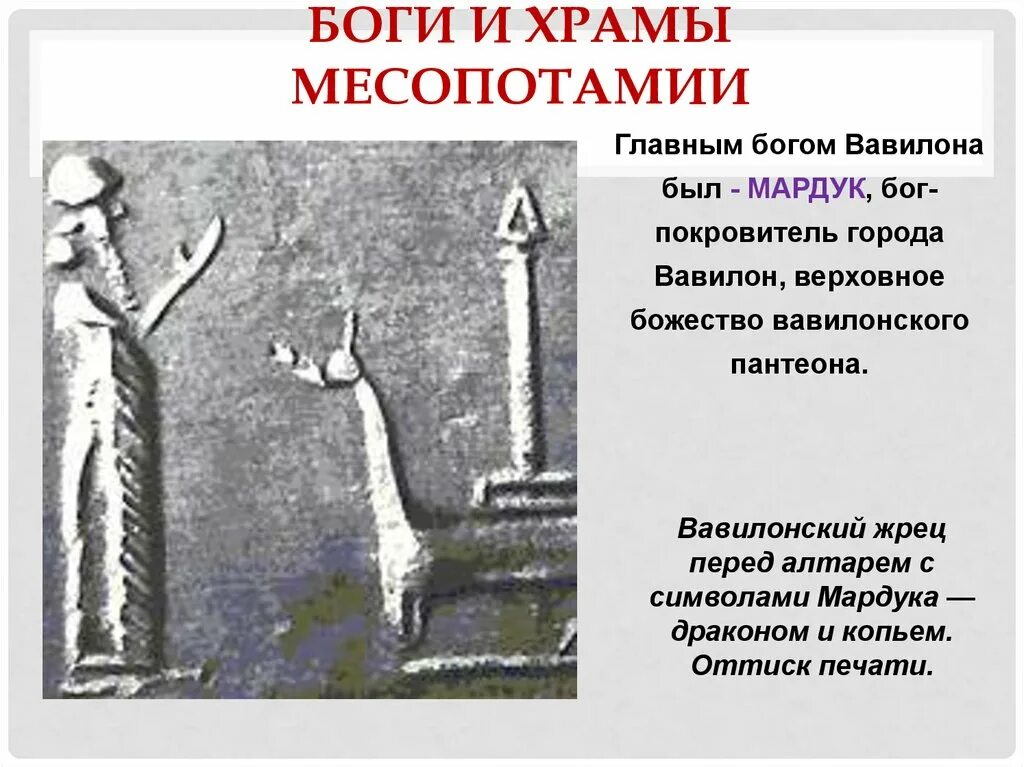 БОГИ И ХРАМЫ МЕСОПОТАМИИ

Главным богом Вавилона был - МАРДУК, бог-покровитель города Вавилон, верховное божество вавилонского пантеона.

Вавилонский жрец перед алтарем с символами Мардука — драконом и копьем. Оттиск печати.